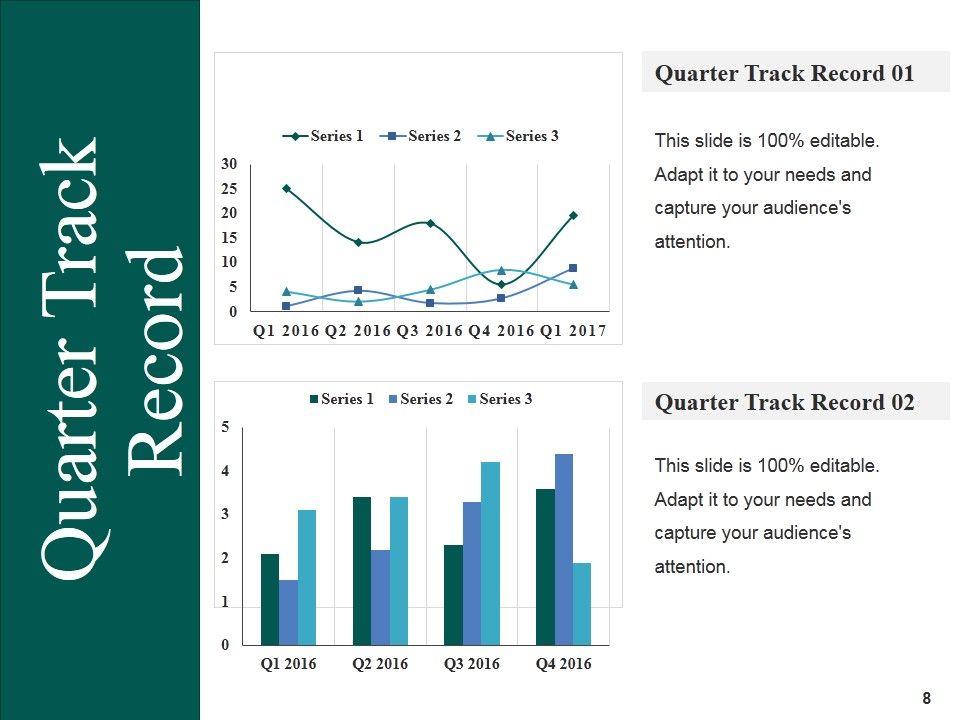 Quarter Track Record

Series 1 Series 2 Series 3

30
25
20
15
10
5
0

Q1 2016 Q2 2016 Q3 2016 Q4 2016 Q1 2017

Quarter Track Record 01

This slide is 100% editable. Adapt it to your needs and capture your audience's attention.

Series 1 Series 2 Series 3

5
4
3
2
1
0

Q1 2016 Q2 2016 Q3 2016 Q4 2016

Quarter Track Record 02

This slide is 100% editable. Adapt it to your needs and capture your audience's attention.

8